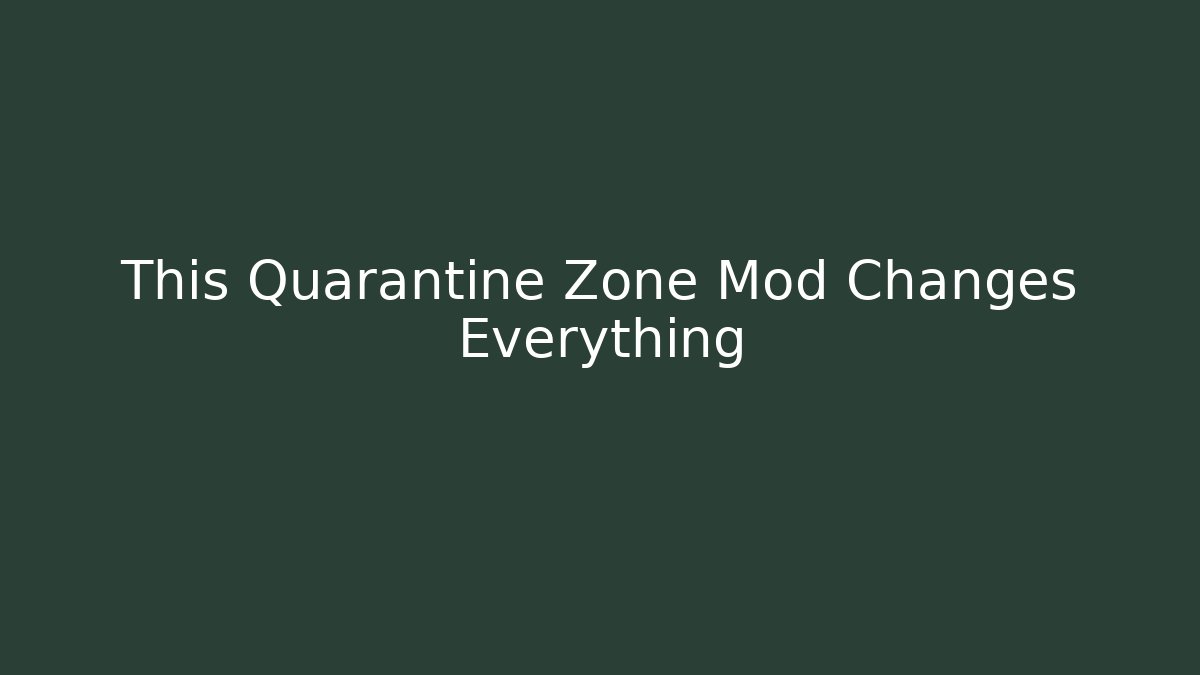 This Quarantine Zone Mod Changes Everything